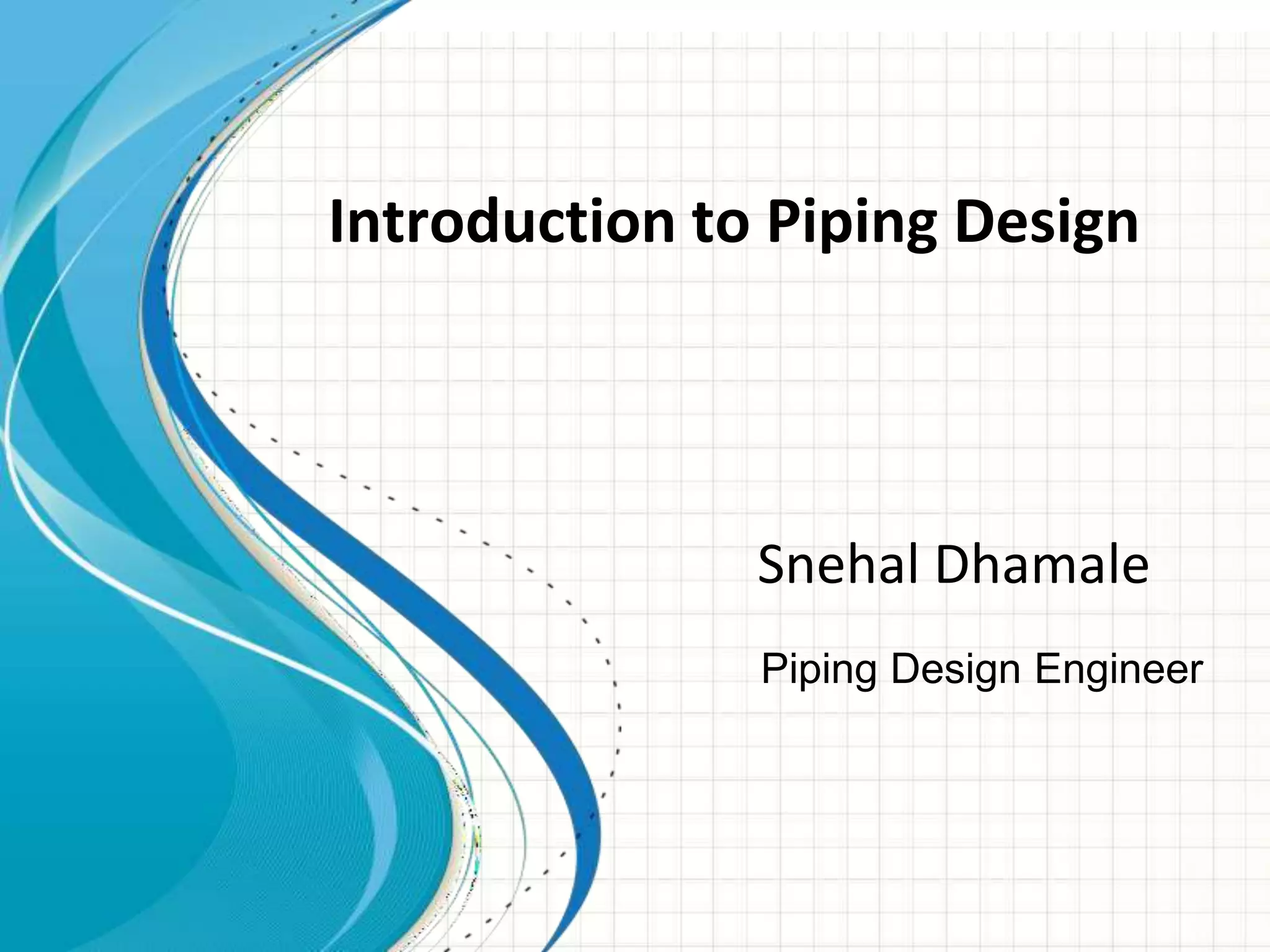 Introduction to Piping Design

Snehal Dhamale

Piping Design Engineer